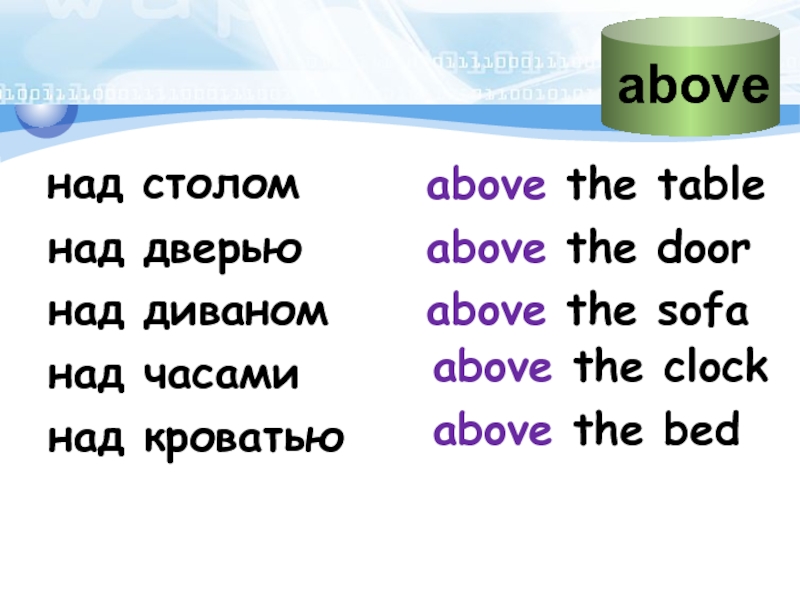 above

над столом

над дверью

над диваном

над часами

над кроватью

above the table

above the door

above the sofa

above the clock

above the bed